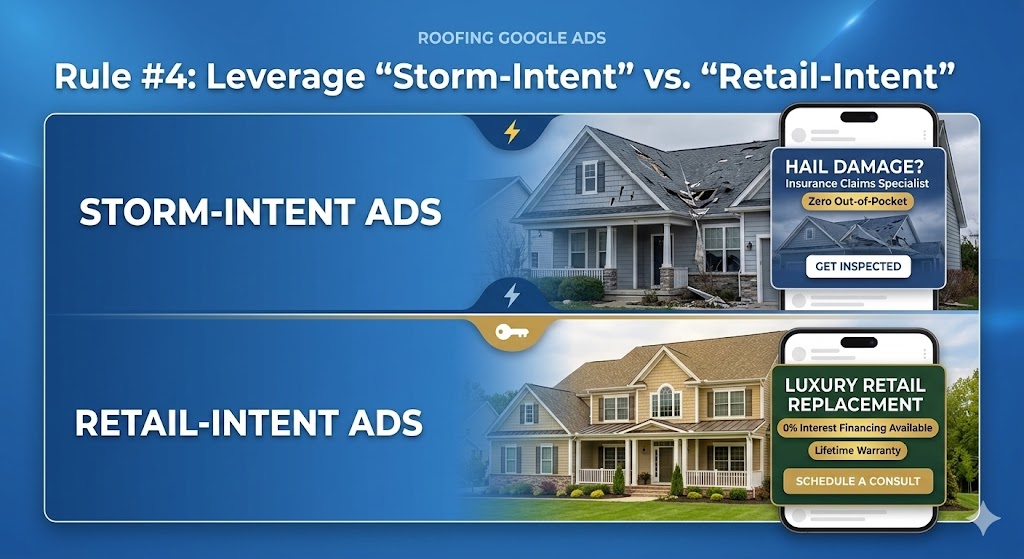 ROOFING GOOGLE ADS

Rule #4: Leverage “Storm-Intent” vs. “Retail-Intent”

STORM-INTENT ADS

HAIL DAMAGE?
Insurance Claims Specialist
Zero Out-of-Pocket
GET INSPECTED

RETAIL-INTENT ADS

LUXURY RETAIL REPLACEMENT
0% Interest Financing Available
Lifetime Warranty
SCHEDULE A CONSULT